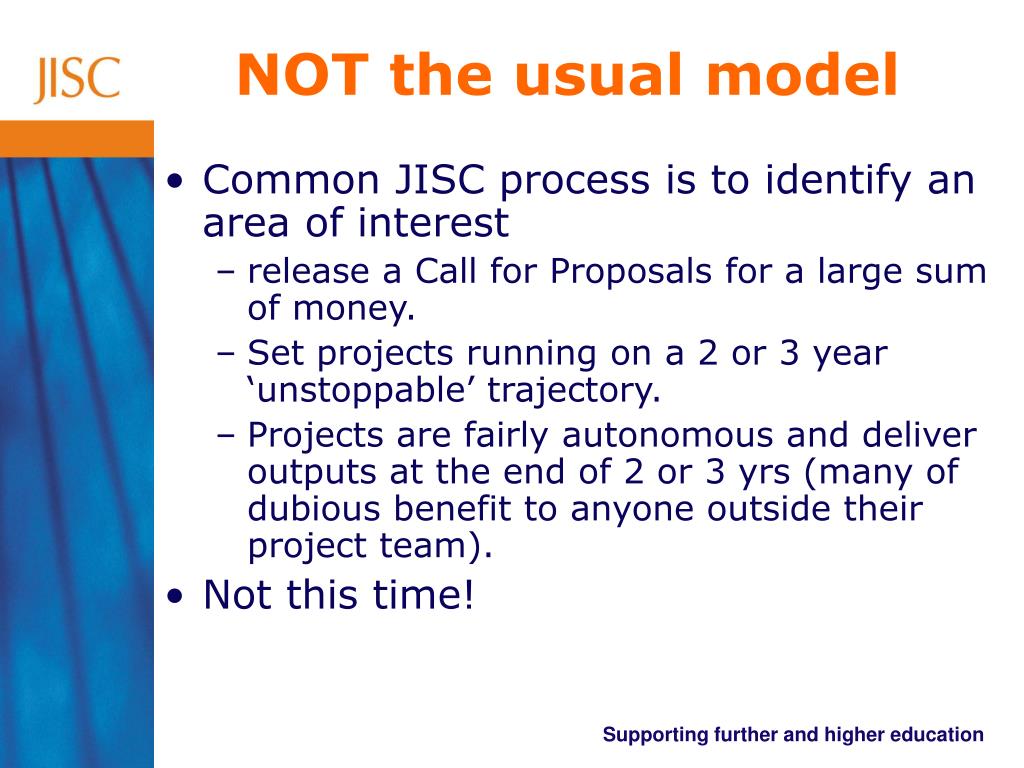 JISC

NOT the usual model

• Common JISC process is to identify an area of interest
– release a Call for Proposals for a large sum of money.
– Set projects running on a 2 or 3 year ‘unstoppable’ trajectory.
– Projects are fairly autonomous and deliver outputs at the end of 2 or 3 yrs (many of dubious benefit to anyone outside their project team).
• Not this time!

Supporting further and higher education